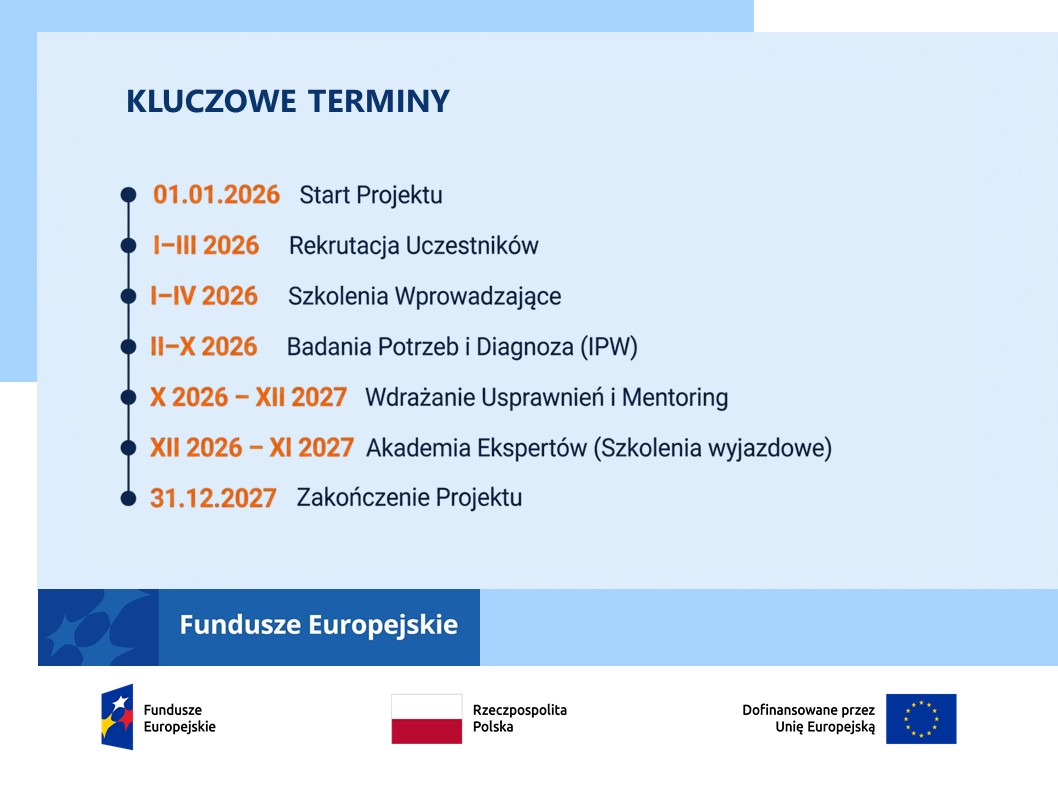 KLUCZOWE TERMINY

01.01.2026 Start Projektu

I–III 2026 Rekrutacja Uczestników

I–IV 2026 Szkolenia Wprowadzające

II–X 2026 Badania Potrzeb i Diagnoza (IPW)

X 2026 – XII 2027 Wdrażanie Usprawnień i Mentoring

XII 2026 – XI 2027 Akademia Ekspertów (Szkolenia wyjazdowe)

31.12.2027 Zakończenie Projektu

Fundusze Europejskie

Fundusze Europejskie

Rzeczpospolita Polska

Dofinansowane przez Unię Europejską